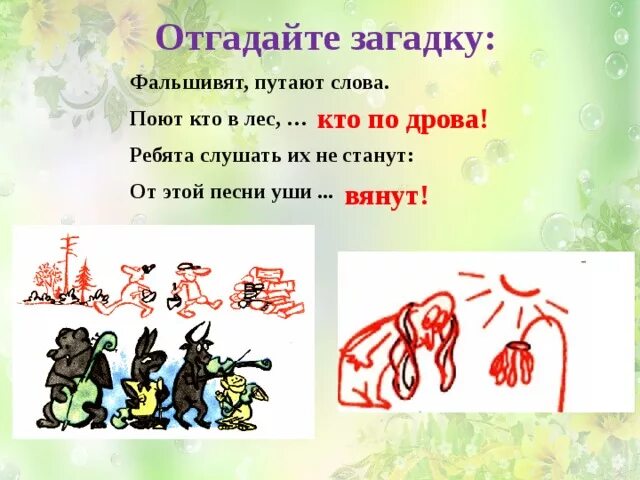 Отгадайте загадку:

Фальшивят, путают слова.

Поют кто в лес, … кто по дрова!

Ребята слушать их не станут:

От этой песни уши ... вянут!